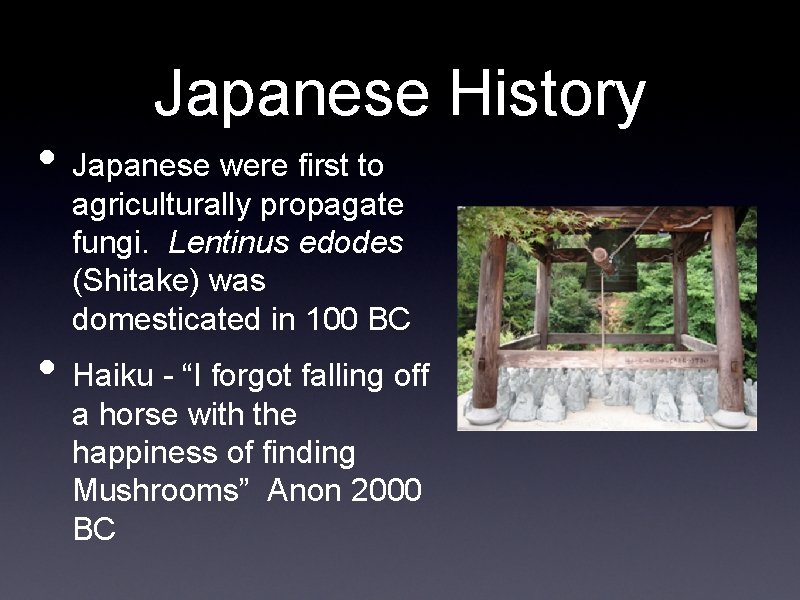 Japanese History

• Japanese were first to agriculturally propagate fungi. Lentinus edodes (Shitake) was domesticated in 100 BC

• Haiku - “I forgot falling off a horse with the happiness of finding Mushrooms” Anon 2000 BC